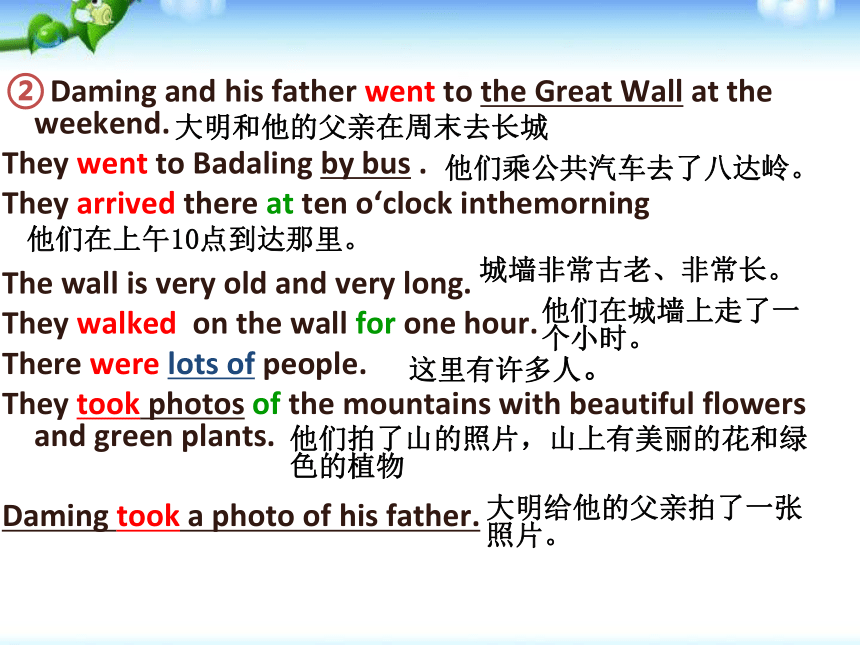 ② Daming and his father went to the Great Wall at the weekend. 大明和他的父亲在周末去长城

They went to Badaling by bus . 他们乘公共汽车去了八达岭。

They arrived there at ten o‘clock inthemorning 他们在上午10点到达那里。

The wall is very old and very long. 城墙非常古老、非常长。

They walked on the wall for one hour. 他们在城墙上走了一个小时。

There were lots of people. 这里有许多人。

They took photos of the mountains with beautiful flowers and green plants. 他们拍了山的照片，山上有美丽的花和绿色的植物

Daming took a photo of his father. 大明给他的父亲拍了一张照片。